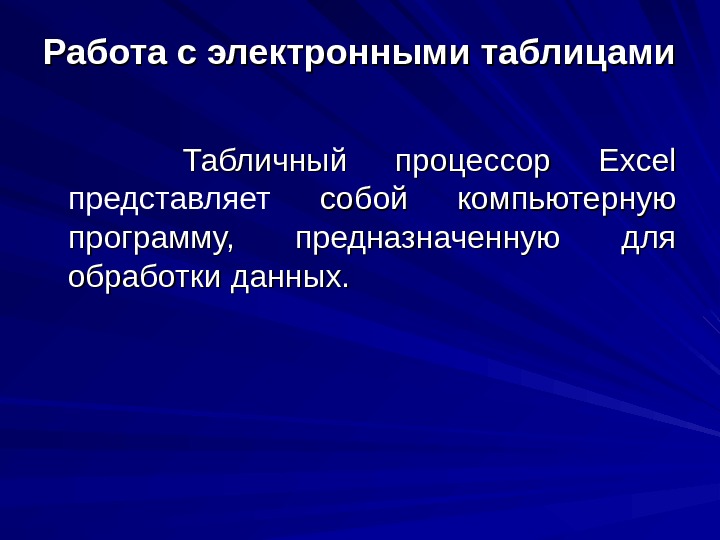 Работа с электронными таблицами

Табличный процессор Excel представляет собой компьютерную программу, предназначенную для обработки данных.